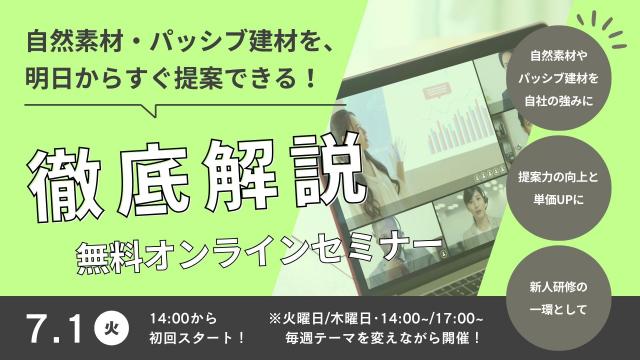 自然素材・パッシブ建材を、
明日からすぐ提案できる！

徹底解説

無料オンラインセミナー

自然素材や
パッシブ建材を
自社の強みに

提案力の向上と
単価UPに

新人研修の
一環として

7.1 火

14:00から
初回スタート！

※火曜日/木曜日･14:00~/17:00~
毎週テーマを変えながら開催！